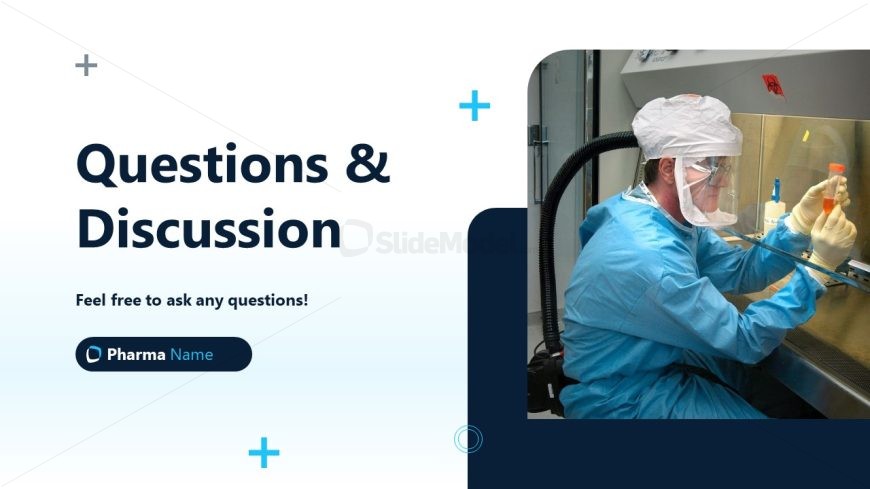 Questions & Discussion

SlideModel

Feel free to ask any questions!

Pharma Name